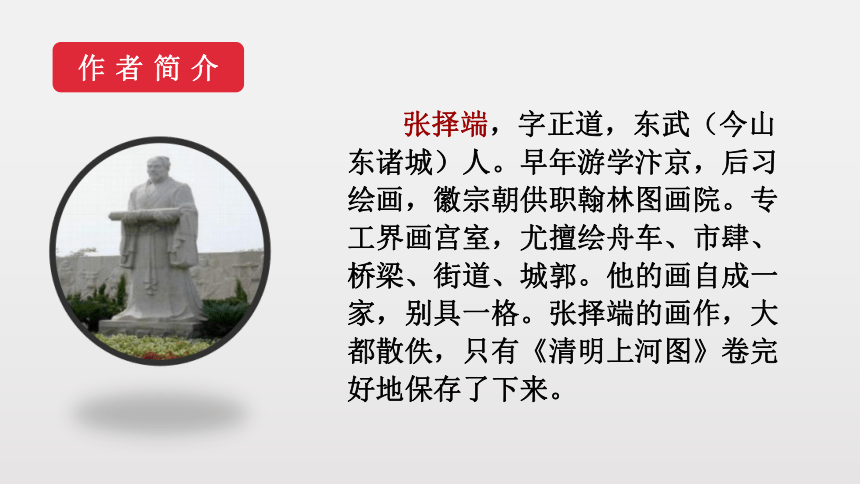 作者简介

张择端，字正道，东武（今山东诸城）人。早年游学汴京，后习绘画，徽宗朝供职翰林图画院。专工界画宫室，尤擅绘舟车、市肆、桥梁、街道、城郭。他的画自成一家，别具一格。张择端的画作，大都散佚，只有《清明上河图》卷完好地保存了下来。